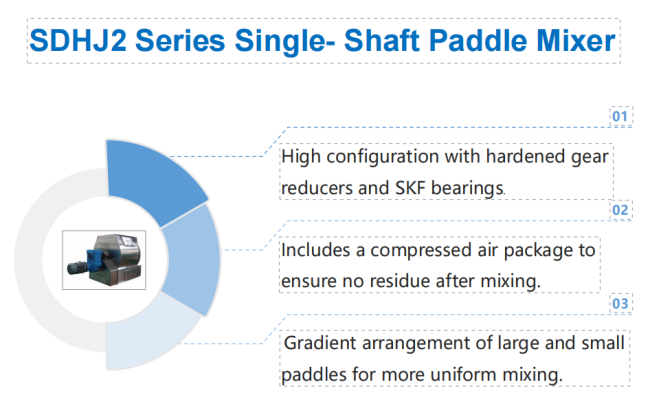 SDHJ2 Series Single- Shaft Paddle Mixer

01

High configuration with hardened gear reducers and SKF bearings.

02

Includes a compressed air package to ensure no residue after mixing.

03

Gradient arrangement of large and small paddles for more uniform mixing.